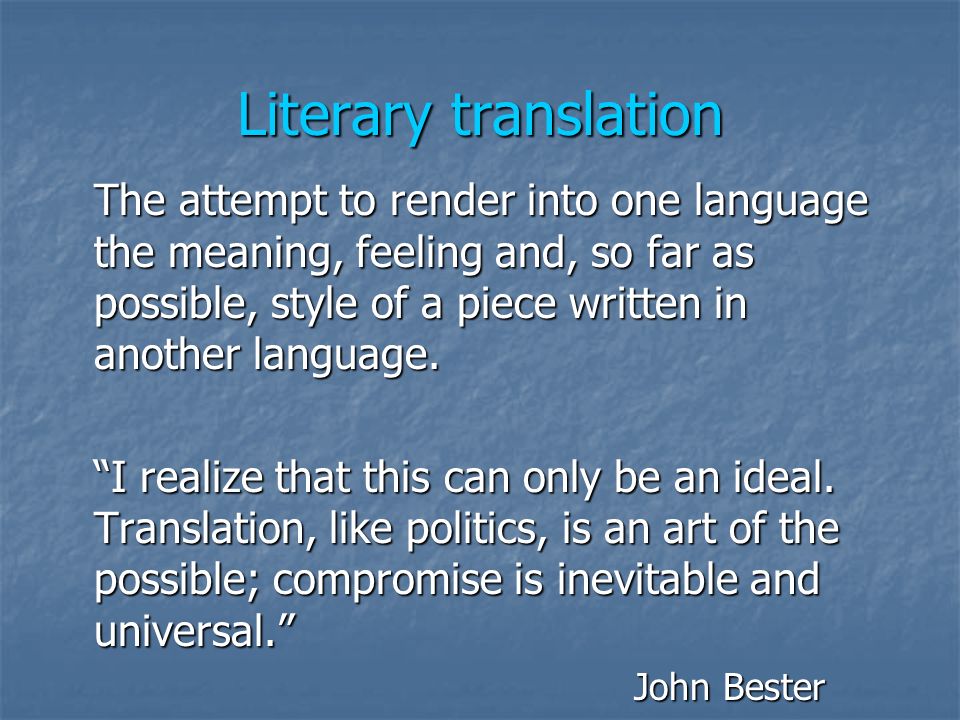 Literary translation

The attempt to render into one language the meaning, feeling and, so far as possible, style of a piece written in another language.

“I realize that this can only be an ideal. Translation, like politics, is an art of the possible; compromise is inevitable and universal.”

John Bester